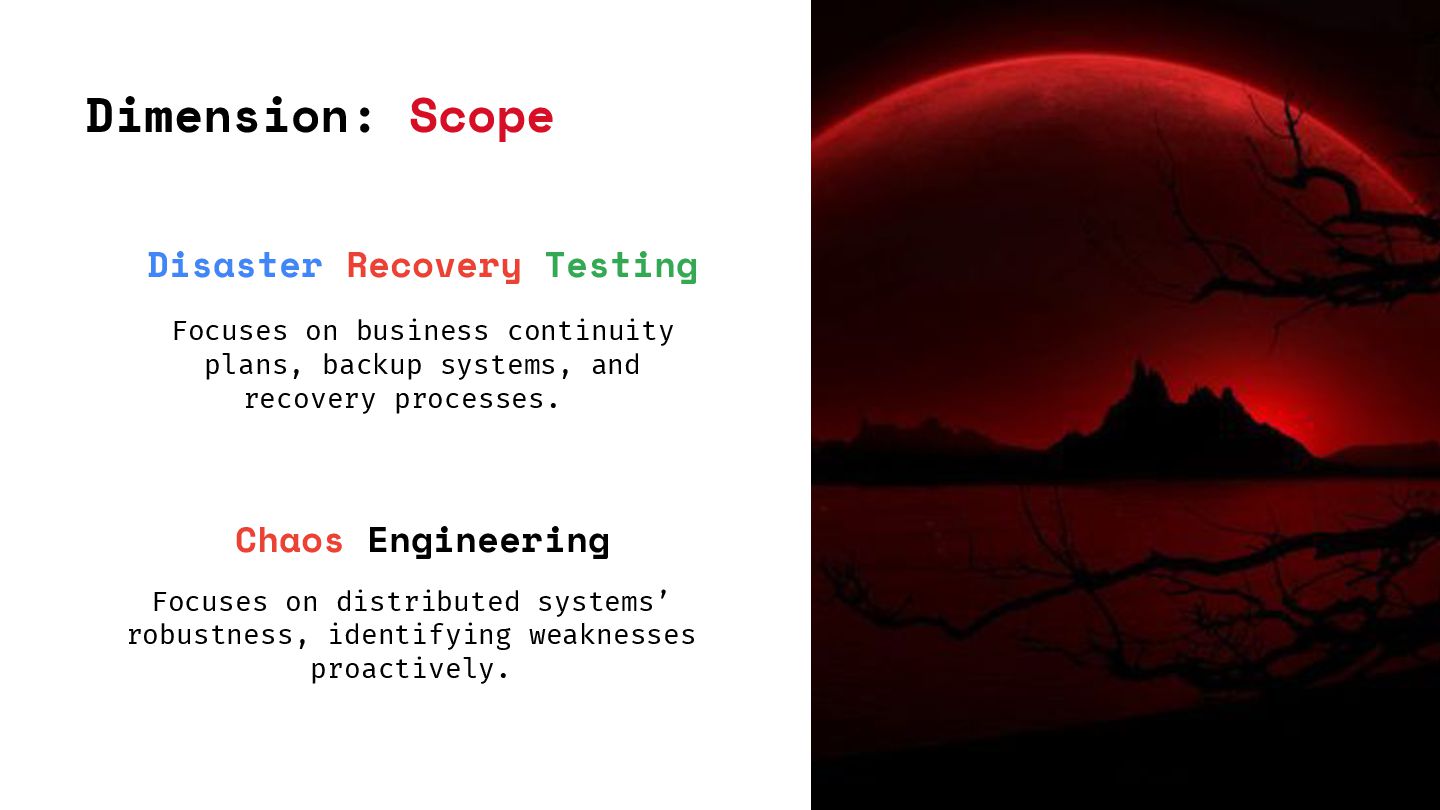 Dimension: Scope

Disaster Recovery Testing

Focuses on business continuity plans, backup systems, and recovery processes.

Chaos Engineering

Focuses on distributed systems’ robustness, identifying weaknesses proactively.